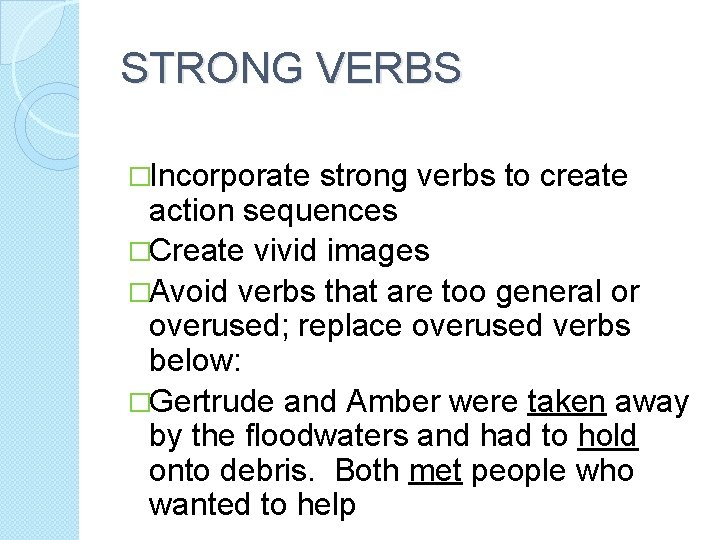 STRONG VERBS

□Incorporate strong verbs to create action sequences

□Create vivid images

□Avoid verbs that are too general or overused; replace overused verbs below:

□Gertrude and Amber were taken away by the floodwaters and had to hold onto debris.  Both met people who wanted to help